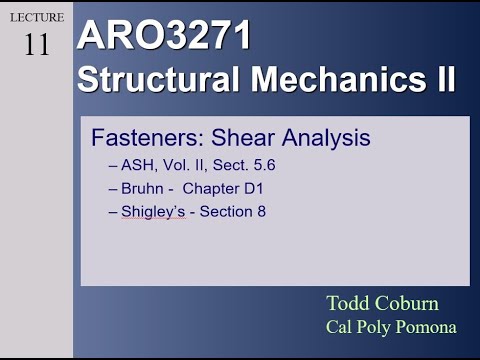 LECTURE
11

ARO3271
Structural Mechanics II

Fasteners: Shear Analysis
– ASH, Vol. II, Sect. 5.6
– Bruhn - Chapter D1
– Shigley's - Section 8

Todd Coburn
Cal Poly Pomona